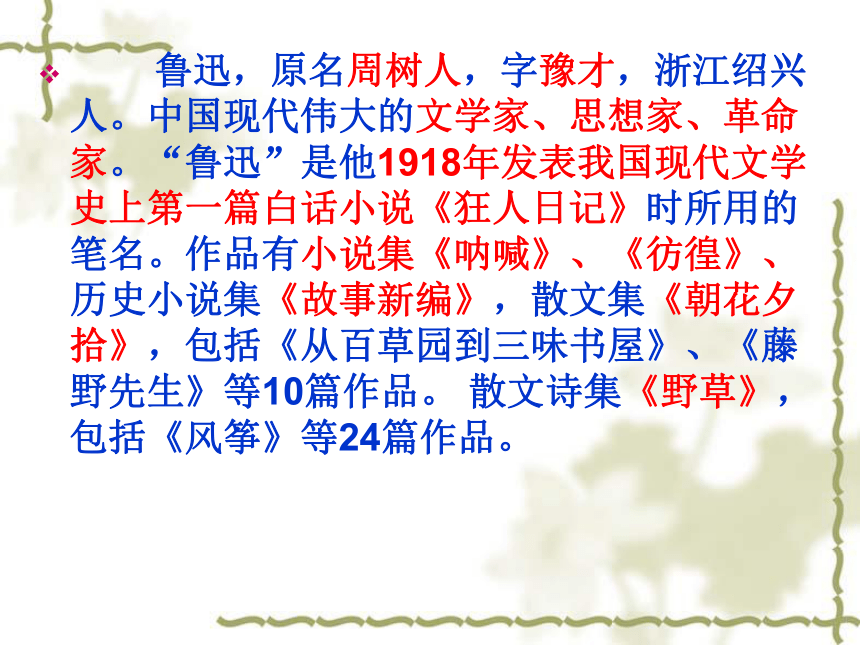 鲁迅，原名周树人，字豫才，浙江绍兴人。中国现代伟大的文学家、思想家、革命家。“鲁迅”是他1918年发表我国现代文学史上第一篇白话小说《狂人日记》时所用的笔名。作品有小说集《呐喊》、《彷徨》、历史小说集《故事新编》，散文集《朝花夕拾》，包括《从百草园到三味书屋》、《藤野先生》等10篇作品。 散文诗集《野草》，包括《风筝》等24篇作品。